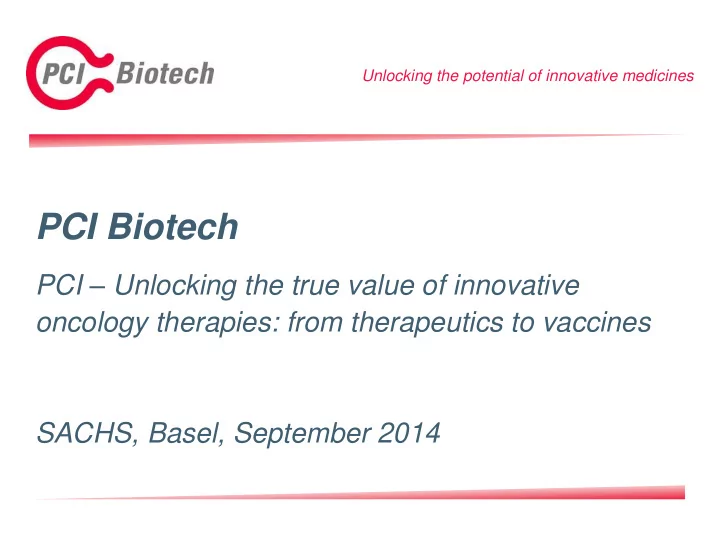 PCI Biotech

Unlocking the potential of innovative medicines

PCI Biotech

PCI – Unlocking the true value of innovative oncology therapies: from therapeutics to vaccines

SACHS, Basel, September 2014